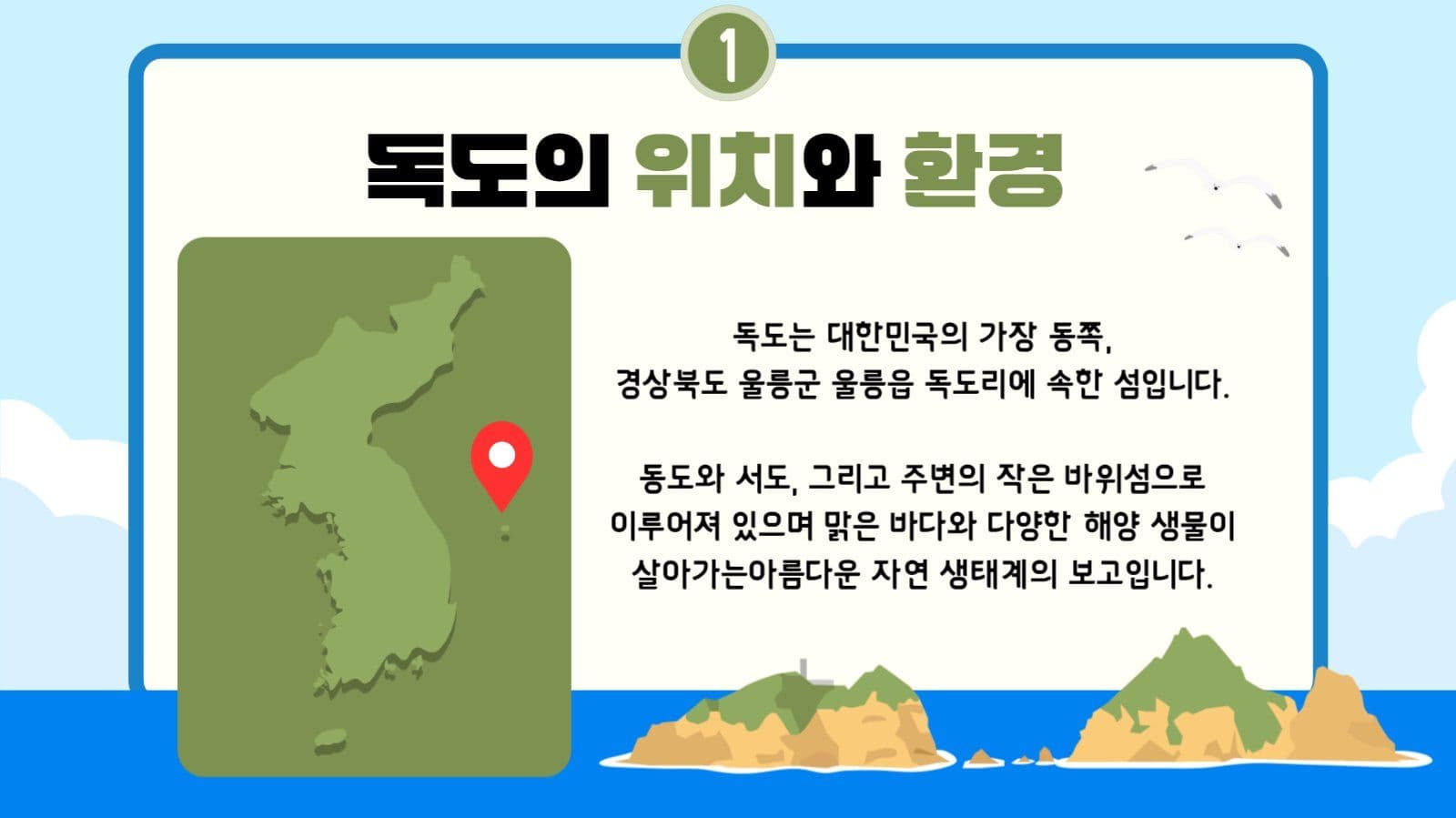 1

독도의 위치와 환경

독도는 대한민국의 가장 동쪽, 경상북도 울릉군 울릉읍 독도리에 속한 섬입니다.

동도와 서도, 그리고 주변의 작은 바위섬으로 이루어져 있으며 맑은 바다와 다양한 해양 생물이 살아가는아름다운 자연 생태계의 보고입니다.